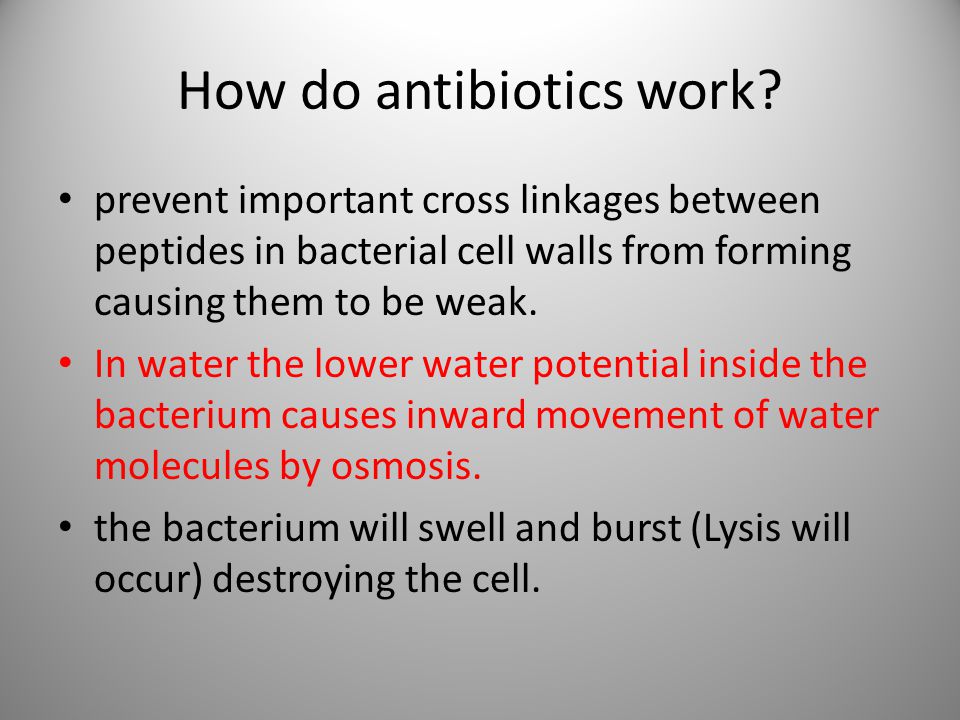 How do antibiotics work?

• prevent important cross linkages between peptides in bacterial cell walls from forming causing them to be weak.

• In water the lower water potential inside the bacterium causes inward movement of water molecules by osmosis.

• the bacterium will swell and burst (Lysis will occur) destroying the cell.